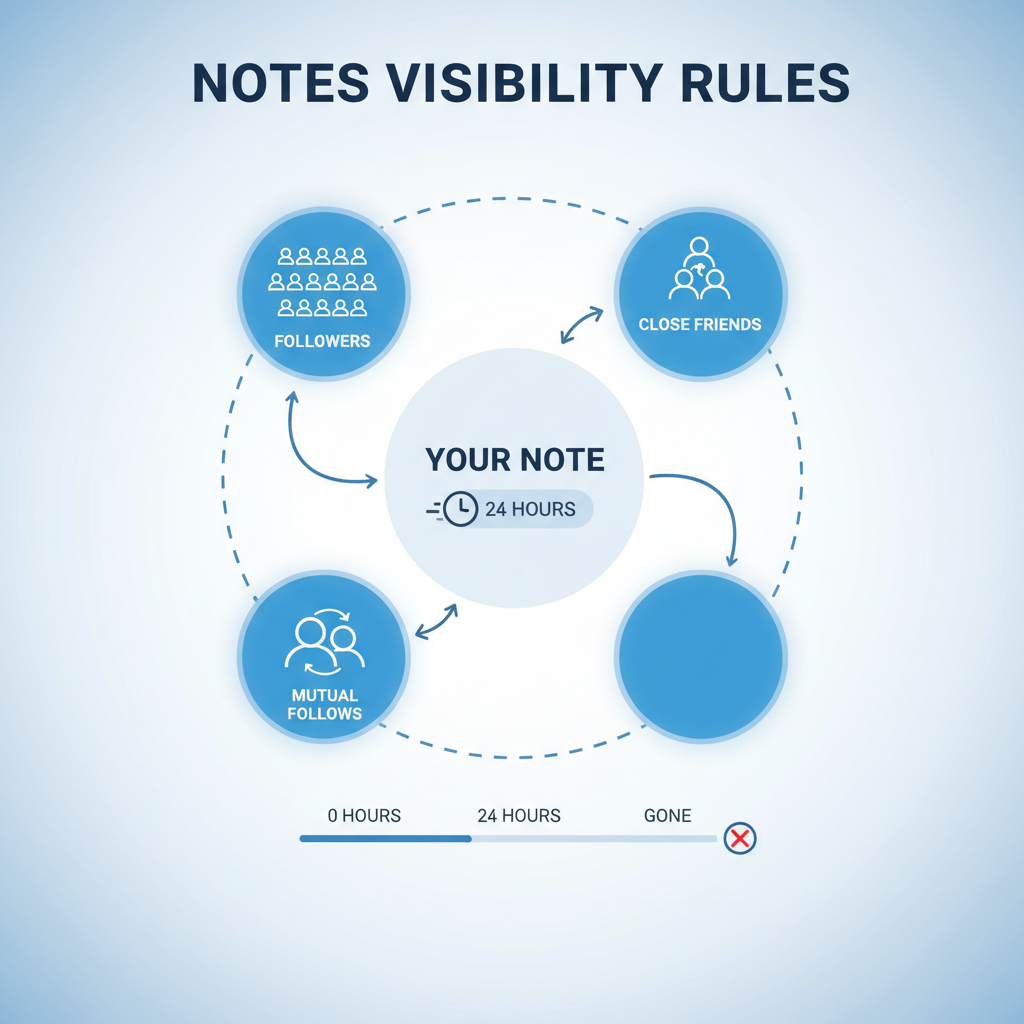 NOTES VISIBILITY RULES

FOLLOWERS

CLOSE FRIENDS

YOUR NOTE

24 HOURS

MUTUAL FOLLOWS

0 HOURS

24 HOURS

GONE